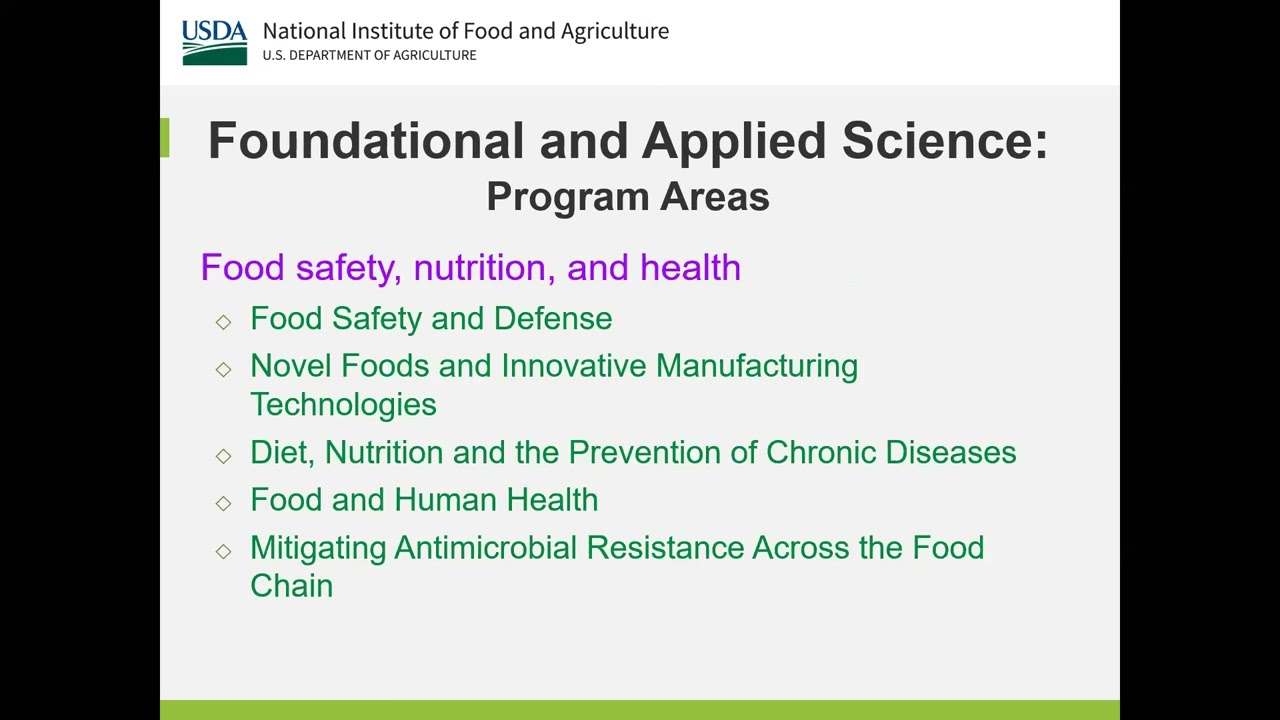 USDA National Institute of Food and Agriculture
U.S. DEPARTMENT OF AGRICULTURE

Foundational and Applied Science:
Program Areas

Food safety, nutrition, and health

◇ Food Safety and Defense
◇ Novel Foods and Innovative Manufacturing Technologies
◇ Diet, Nutrition and the Prevention of Chronic Diseases
◇ Food and Human Health
◇ Mitigating Antimicrobial Resistance Across the Food Chain